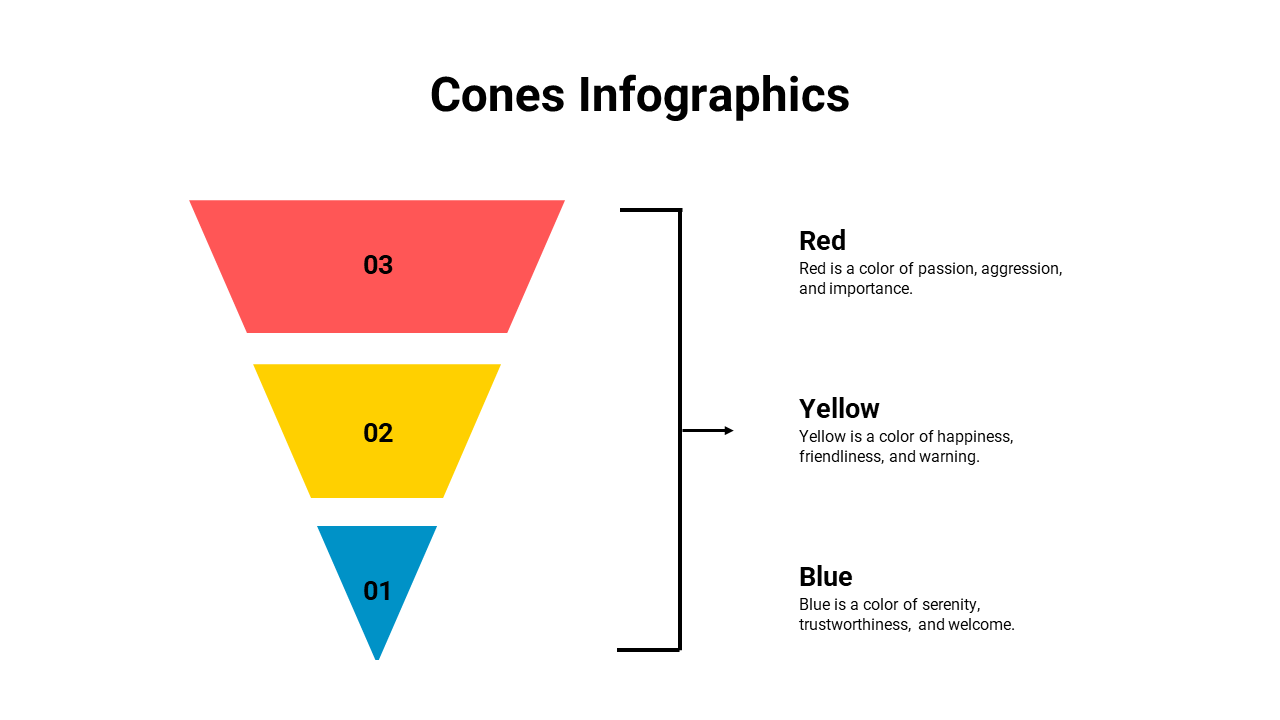 Cones Infographics

03

02

01

Red
Red is a color of passion, aggression, and importance.

Yellow
Yellow is a color of happiness, friendliness, and warning.

Blue
Blue is a color of serenity, trustworthiness, and welcome.